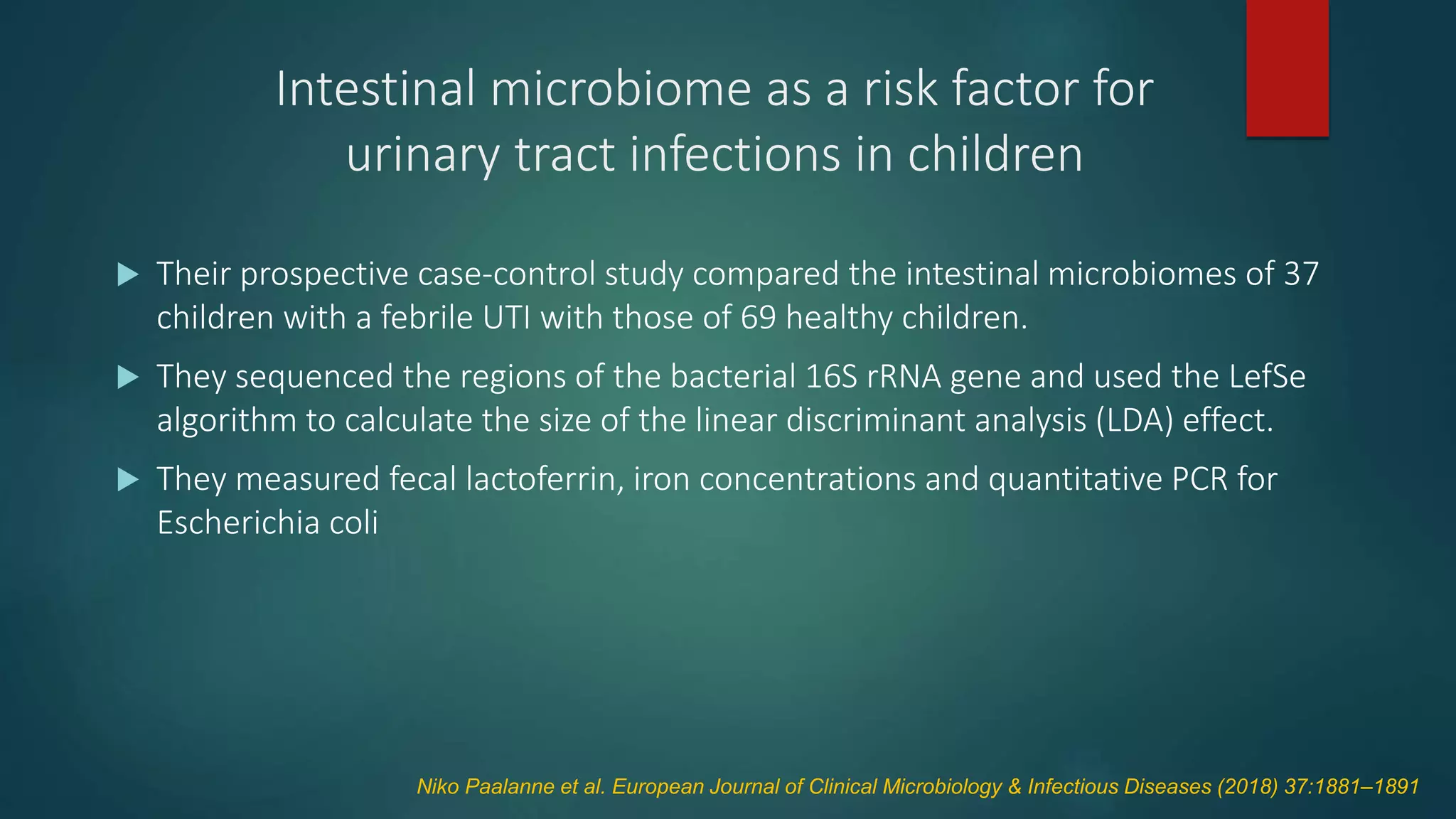 Intestinal microbiome as a risk factor for urinary tract infections in children

▶ Their prospective case-control study compared the intestinal microbiomes of 37 children with a febrile UTI with those of 69 healthy children.

▶ They sequenced the regions of the bacterial 16S rRNA gene and used the LefSe algorithm to calculate the size of the linear discriminant analysis (LDA) effect.

▶ They measured fecal lactoferrin, iron concentrations and quantitative PCR for Escherichia coli

Niko Paalanne et al. European Journal of Clinical Microbiology & Infectious Diseases (2018) 37:1881–1891